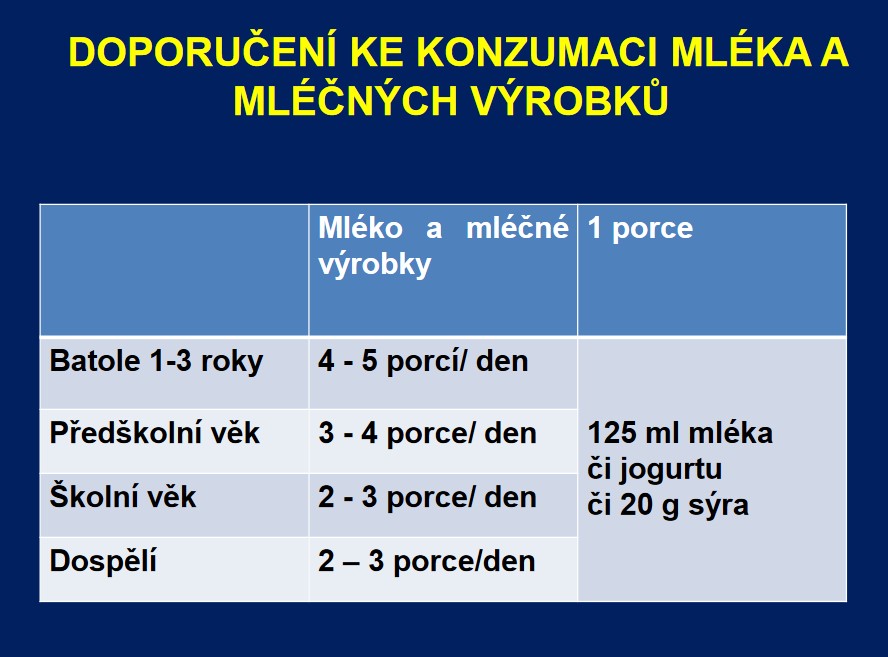 DOPORUČENÍ KE KONZUMACI MLÉKA A MLÉČNÝCH VÝROBKŮ

| | Mléko a mléčné výrobky | 1 porce |
|---|---|---|
| Batole 1-3 roky | 4 - 5 porcí/ den | 125 ml mléka či jogurtu či 20 g sýra |
| Předškolní věk | 3 - 4 porce/ den | |
| Školní věk | 2 - 3 porce/ den | |
| Dospělí | 2 – 3 porce/den | |